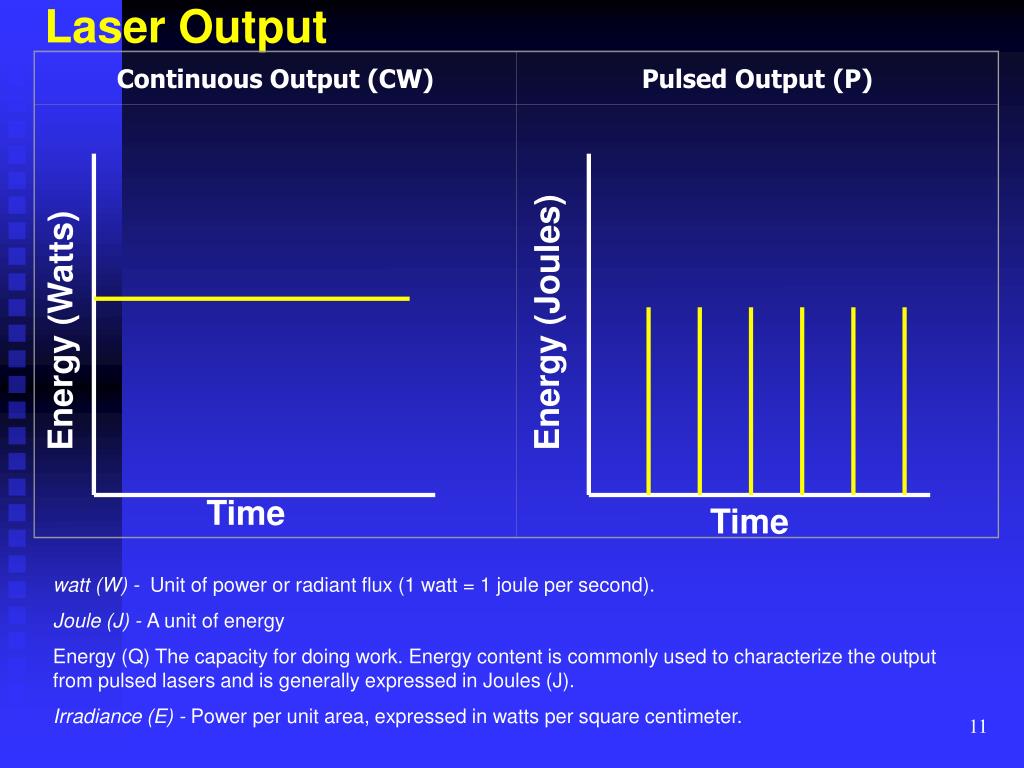 Laser Output

| Continuous Output (CW) | Pulsed Output (P) |
|---|---|
| Energy (Watts) Time | Energy (Joules) Time |

watt (W) - Unit of power or radiant flux (1 watt = 1 joule per second).

Joule (J) - A unit of energy

Energy (Q) The capacity for doing work. Energy content is commonly used to characterize the output from pulsed lasers and is generally expressed in Joules (J).

Irradiance (E) - Power per unit area, expressed in watts per square centimeter.

11